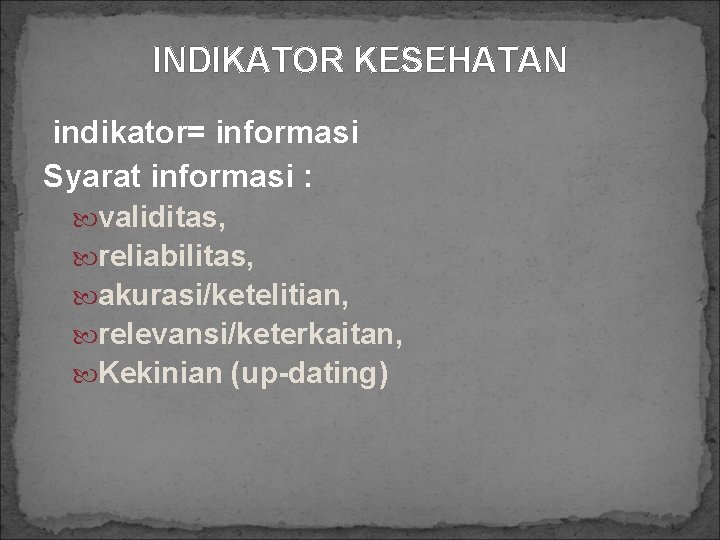 INDIKATOR KESEHATAN

indikator= informasi
Syarat informasi :
validitas,
reliabilitas,
akurasi/ketelitian,
relevansi/keterkaitan,
Kekinian (up-dating)